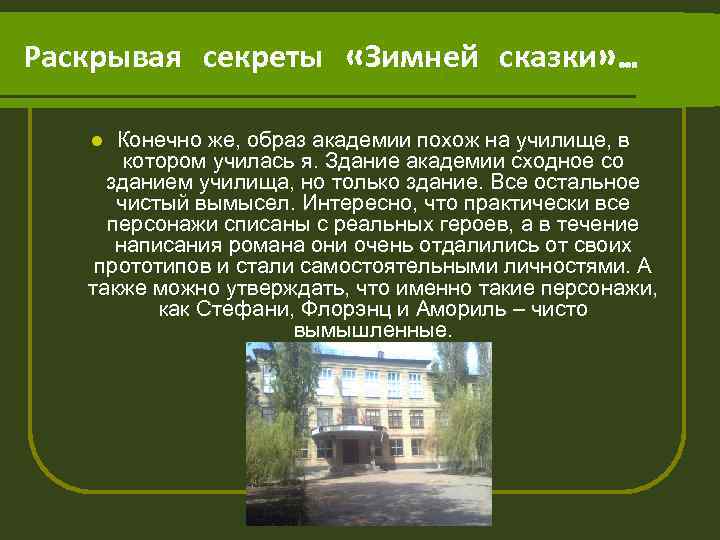 Раскрывая секреты «Зимней сказки»…

Конечно же, образ академии похож на училище, в котором училась я. Здание академии сходное со зданием училища, но только здание. Все остальное чистый вымысел. Интересно, что практически все персонажи списаны с реальных героев, а в течение написания романа они очень отдалились от своих прототипов и стали самостоятельными личностями. А также можно утверждать, что именно такие персонажи, как Стефани, Флорэнц и Амориль – чисто вымышленные.